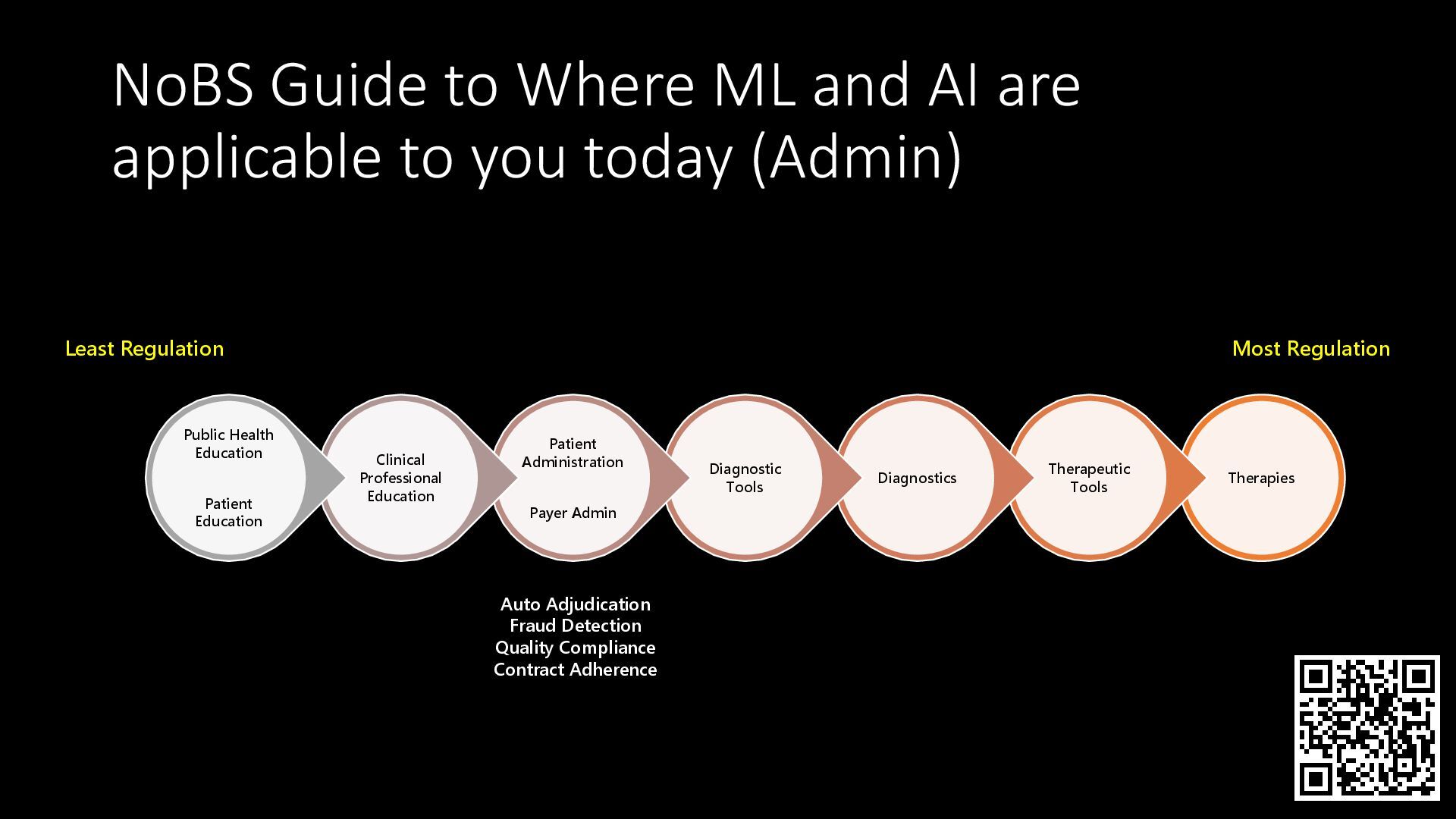 NoBS Guide to Where ML and AI are applicable to you today (Admin)

Least Regulation

Most Regulation

Public Health Education

Patient Education

Clinical Professional Education

Patient Administration

Payer Admin

Diagnostic Tools

Diagnostics

Therapeutic Tools

Therapies

Auto Adjudication
Fraud Detection
Quality Compliance
Contract Adherence